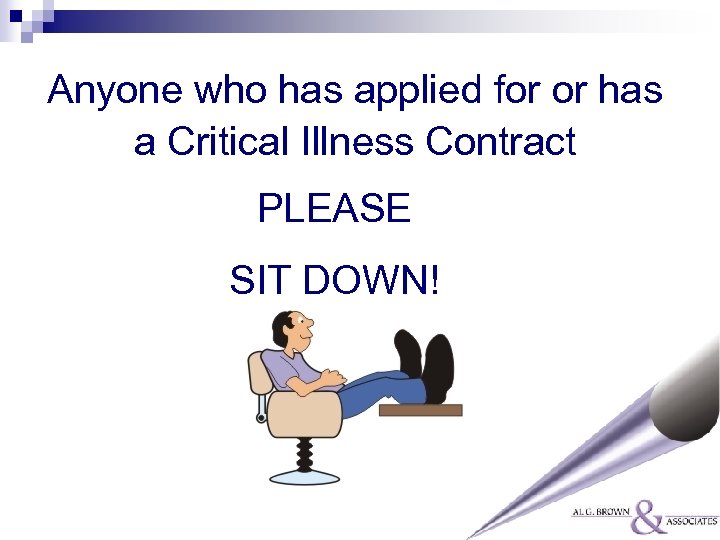 Anyone who has applied for or has a Critical Illness Contract

PLEASE

SIT DOWN!

AL G. BROWN & ASSOCIATES